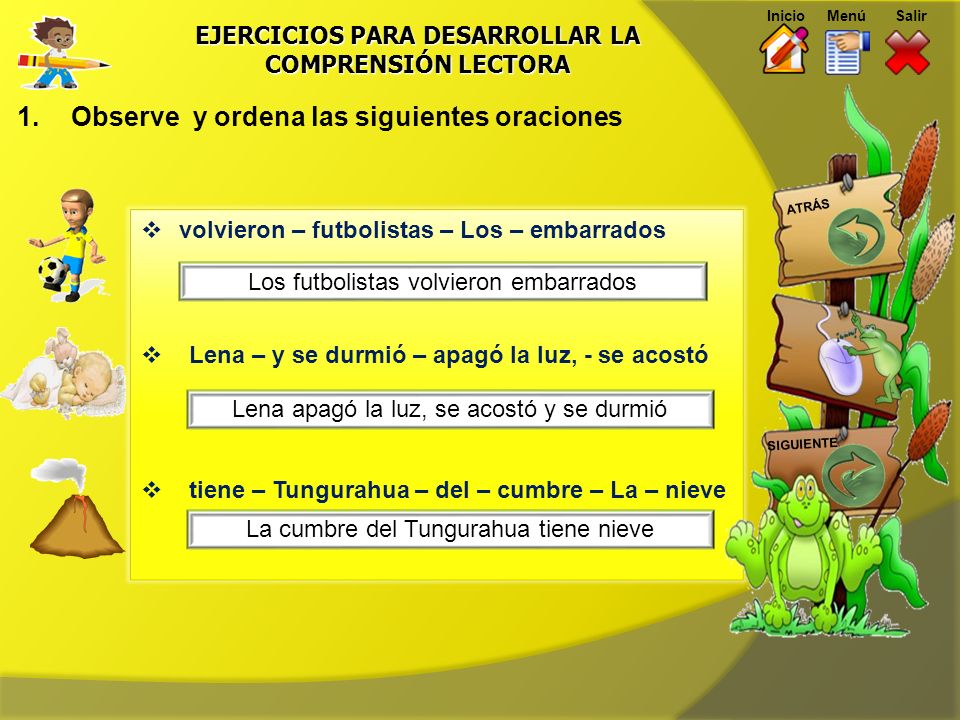 EJERCICIOS PARA DESARROLLAR LA COMPRENSIÓN LECTORA

Inicio Menú Salir

1. Observe y ordena las siguientes oraciones

❖ volvieron – futbolistas – Los – embarrados

Los futbolistas volvieron embarrados

❖ Lena – y se durmió – apagó la luz, - se acostó

Lena apagó la luz, se acostó y se durmió

❖ tiene – Tungurahua – del – cumbre – La – nieve

La cumbre del Tungurahua tiene nieve

ATRÁS

SIGUIENTE